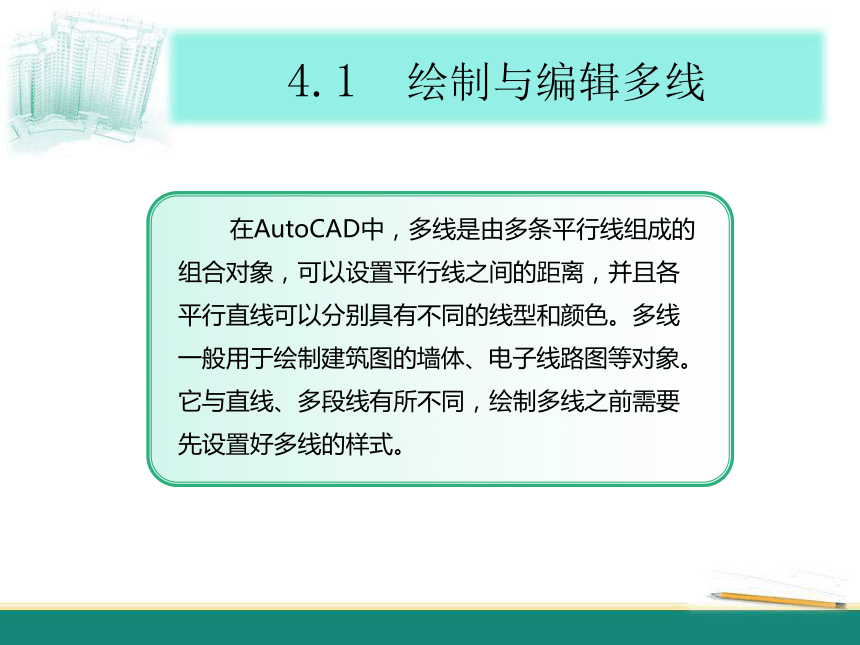 4.1　绘制与编辑多线

在AutoCAD中，多线是由多条平行线组成的组合对象，可以设置平行线之间的距离，并且各平行直线可以分别具有不同的线型和颜色。多线一般用于绘制建筑图的墙体、电子线路图等对象。它与直线、多段线有所不同，绘制多线之前需要先设置好多线的样式。